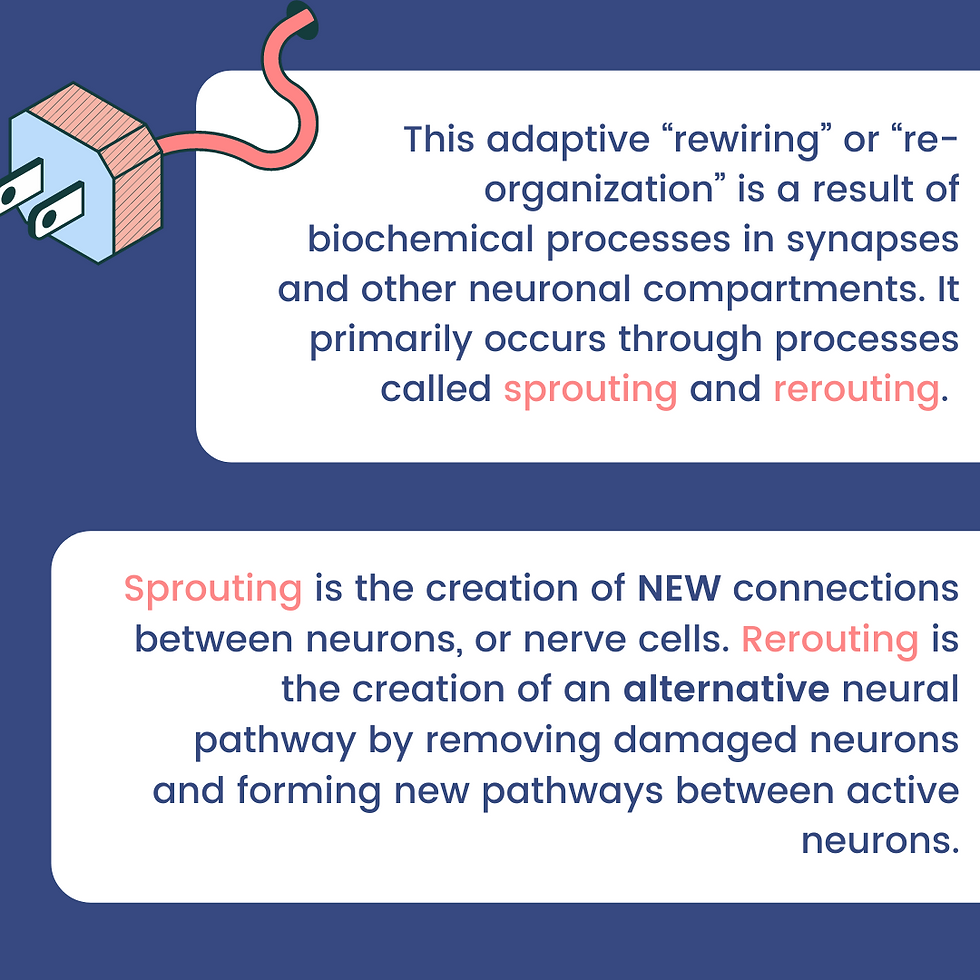 This adaptive “rewiring” or “re-organization” is a result of biochemical processes in synapses and other neuronal compartments. It primarily occurs through processes called sprouting and rerouting.

Sprouting is the creation of NEW connections between neurons, or nerve cells. Rerouting is the creation of an alternative neural pathway by removing damaged neurons and forming new pathways between active neurons.